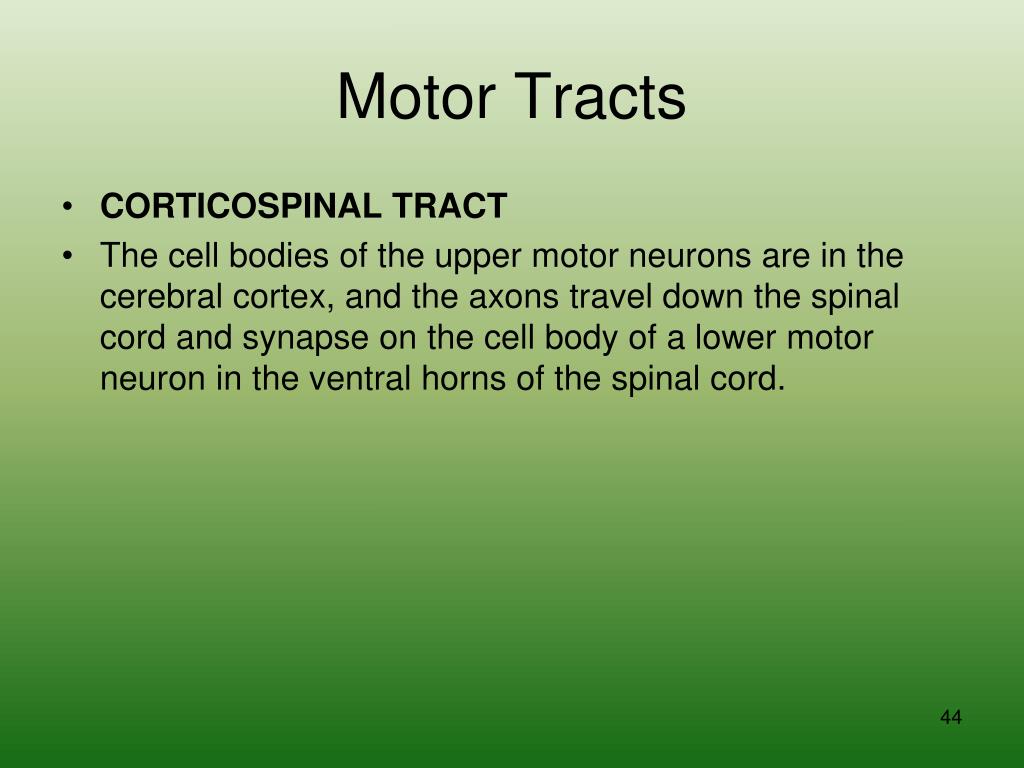 Motor Tracts

• CORTICOSPINAL TRACT
• The cell bodies of the upper motor neurons are in the cerebral cortex, and the axons travel down the spinal cord and synapse on the cell body of a lower motor neuron in the ventral horns of the spinal cord.

44